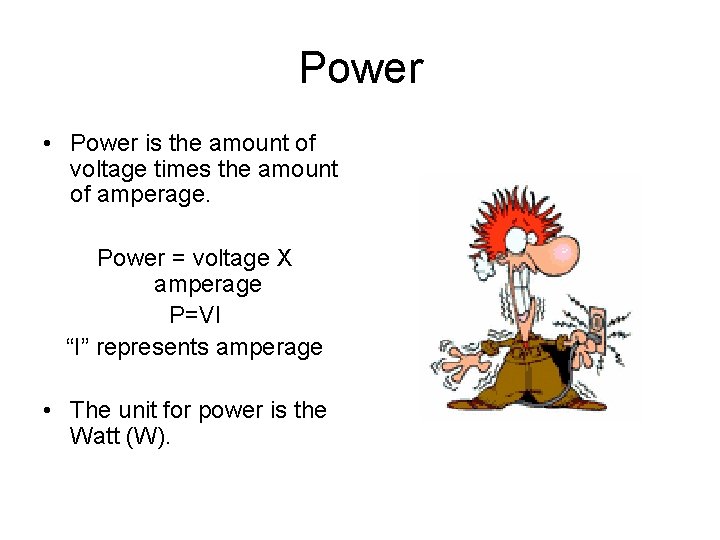 Power

• Power is the amount of voltage times the amount of amperage.

Power = voltage X amperage
P=VI
“I” represents amperage

• The unit for power is the Watt (W).